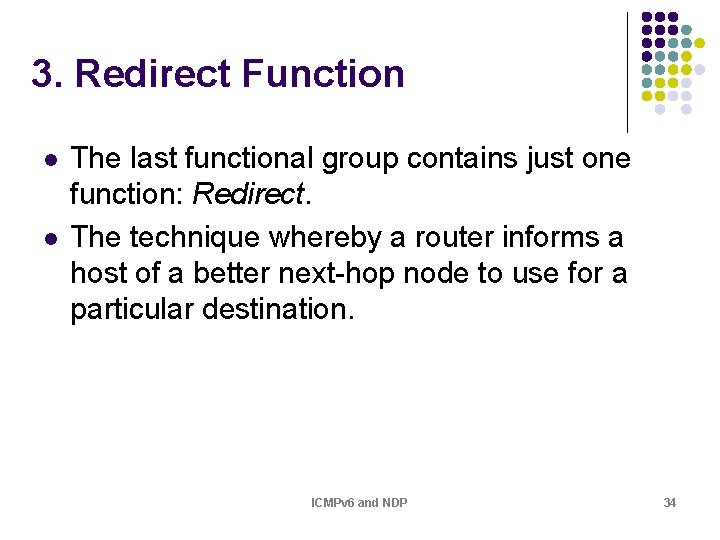 3. Redirect Function

• The last functional group contains just one function: Redirect.
• The technique whereby a router informs a host of a better next-hop node to use for a particular destination.

ICMPv6 and NDP

34